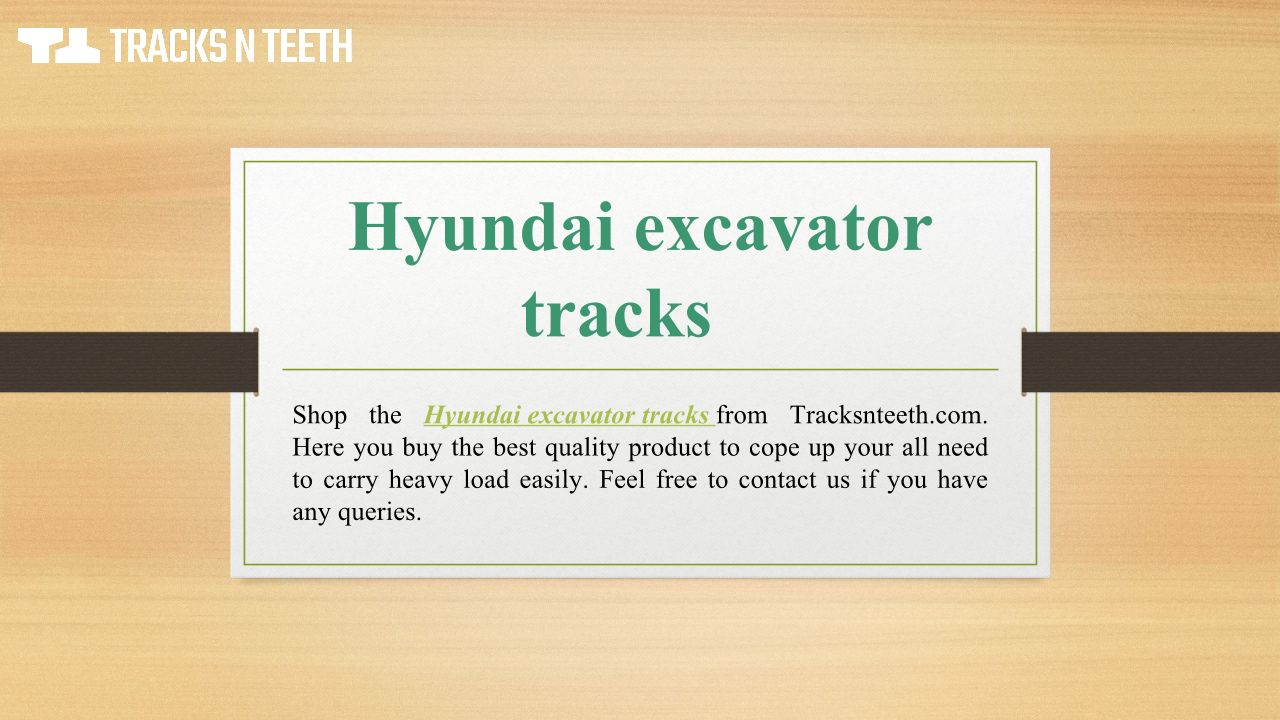 TRACKS N TEETH

Hyundai excavator tracks

Shop the Hyundai excavator tracks from Tracksnteeth.com. Here you buy the best quality product to cope up your all need to carry heavy load easily. Feel free to contact us if you have any queries.